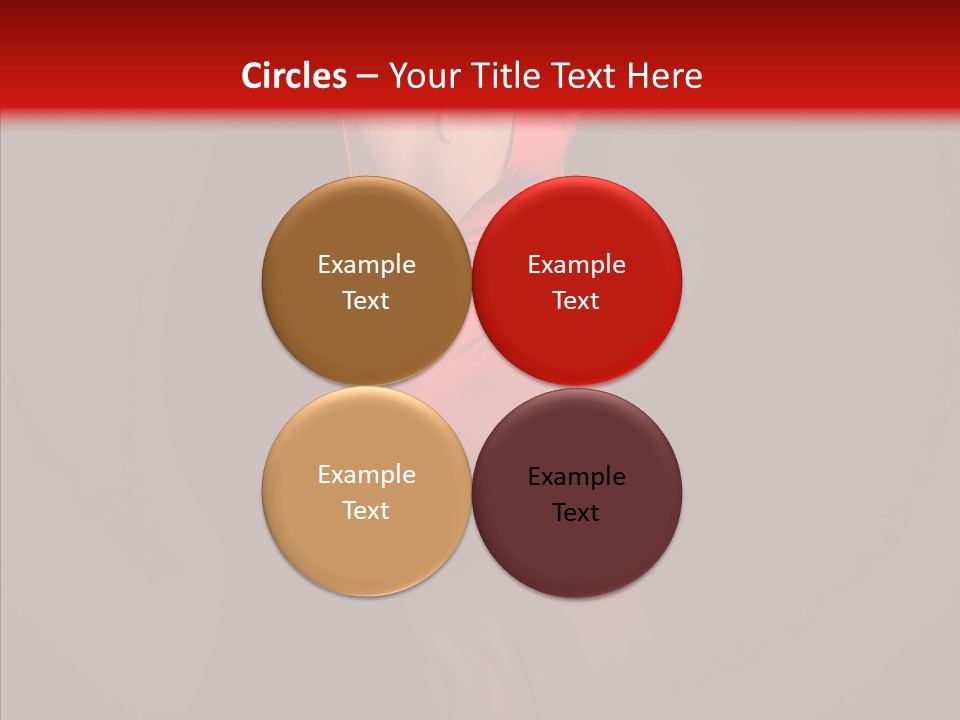 Circles – Your Title Text Here

Example Text

Example Text

Example Text

Example Text